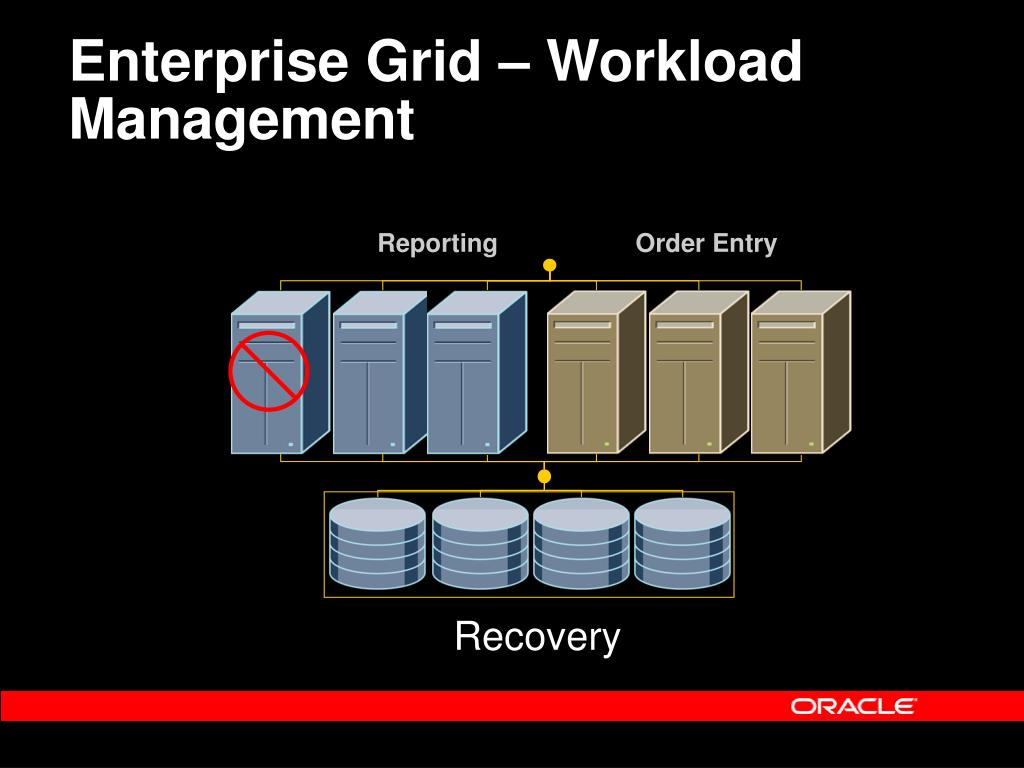 Enterprise Grid – Workload Management

Reporting

Order Entry

Recovery

ORACLE